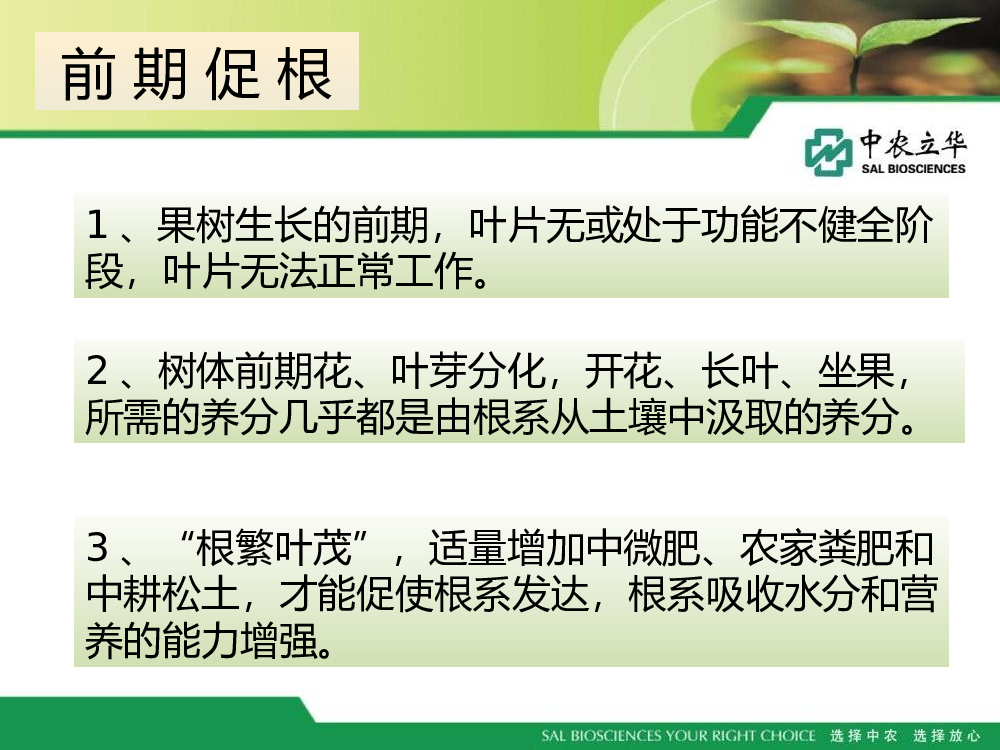 前期促根

中农立华
SAL BIOSCIENCES

1、果树生长的前期，叶片无或处于功能不健全阶段，叶片无法正常工作。

2、树体前期花、叶芽分化，开花、长叶、坐果，所需的养分几乎都是由根系从土壤中汲取的养分。

3、“根繁叶茂”，适量增加中微肥、农家粪肥和中耕松土，才能促使根系发达，根系吸收水分和营养的能力增强。

SAL BIOSCIENCES YOUR RIGHT CHOICE 选择中农 选择放心